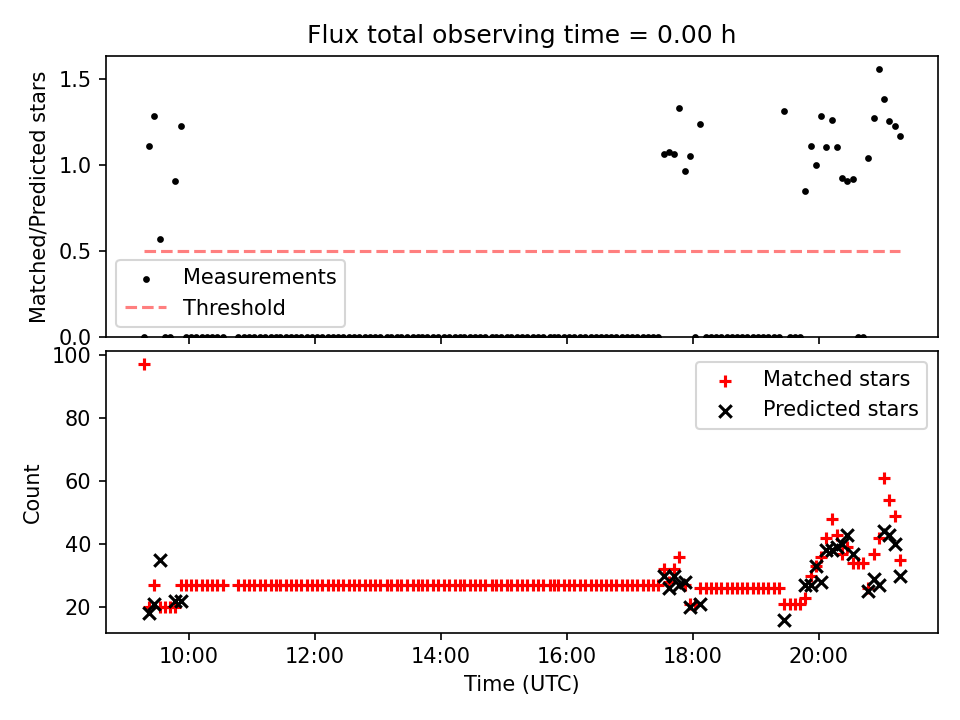 Flux total observing time = 0.00 h

Matched/Predicted stars

1.5
1.0
0.5
0.0

Measurements
Threshold

Count

100
80
60
40
20

Matched stars
Predicted stars

10:00
12:00
14:00
16:00
18:00
20:00

Time (UTC)